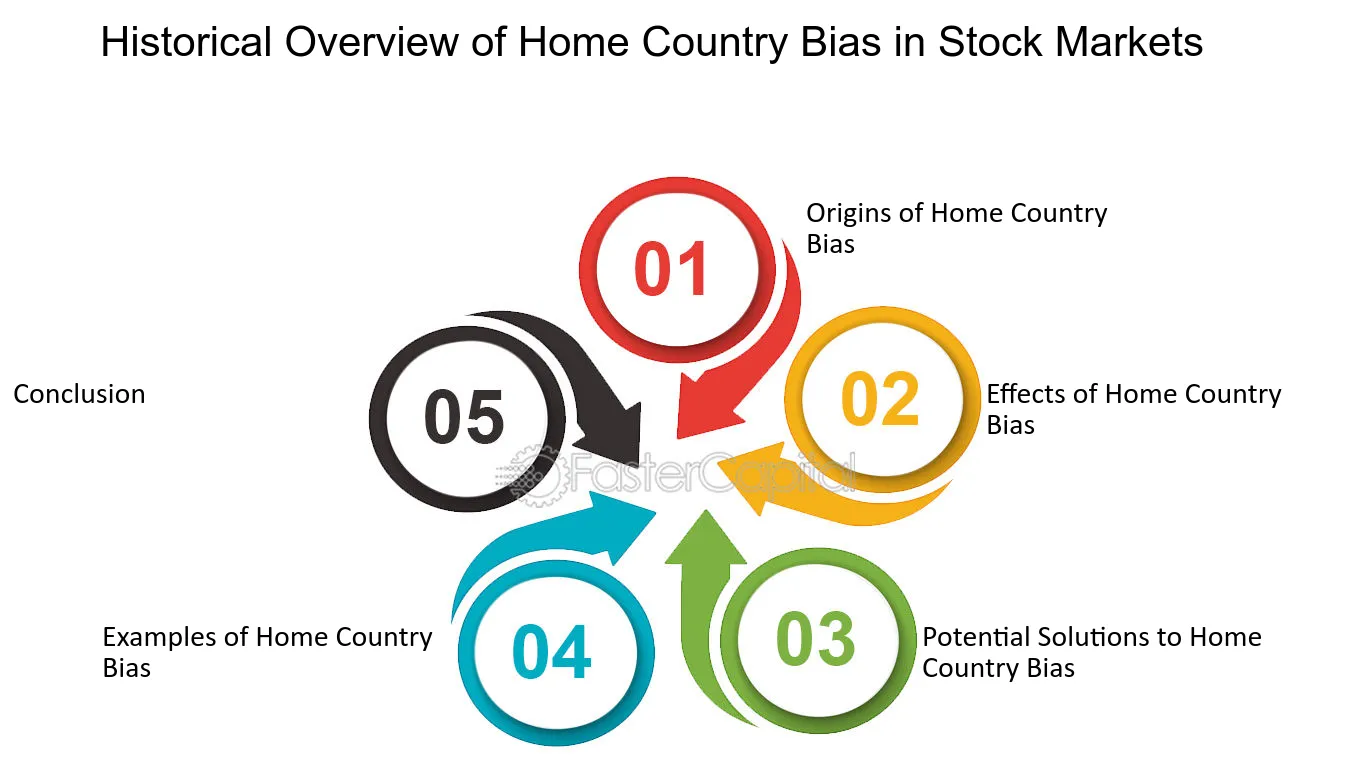 Historical Overview of Home Country Bias in Stock Markets

01
Origins of Home Country Bias

02
Effects of Home Country Bias

03
Potential Solutions to Home Country Bias

04
Examples of Home Country Bias

05
Conclusion

FasterCapital